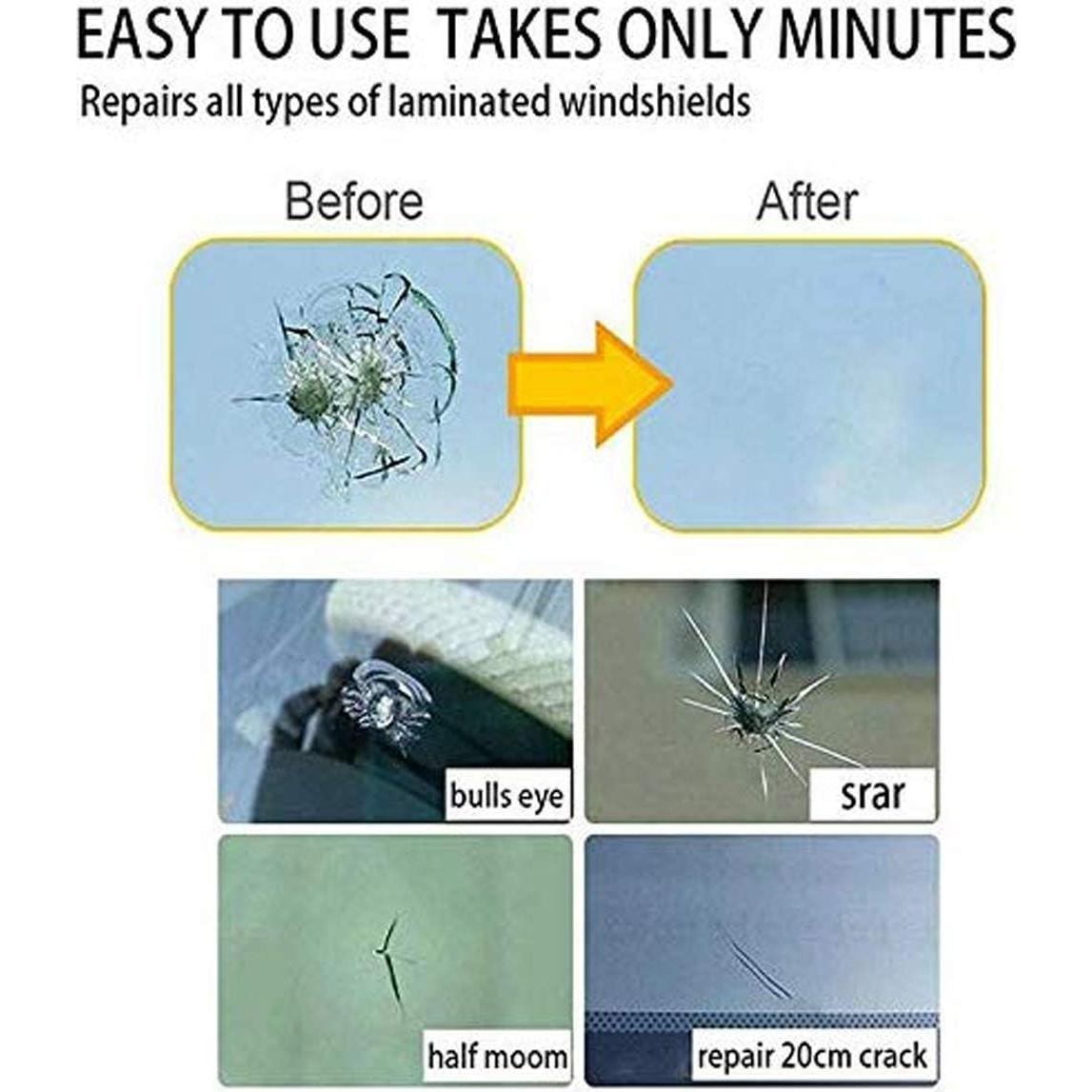 EASY TO USE TAKES ONLY MINUTES
Repairs all types of laminated windshields

Before

After

bulls eye

srar

half moom

repair 20cm crack